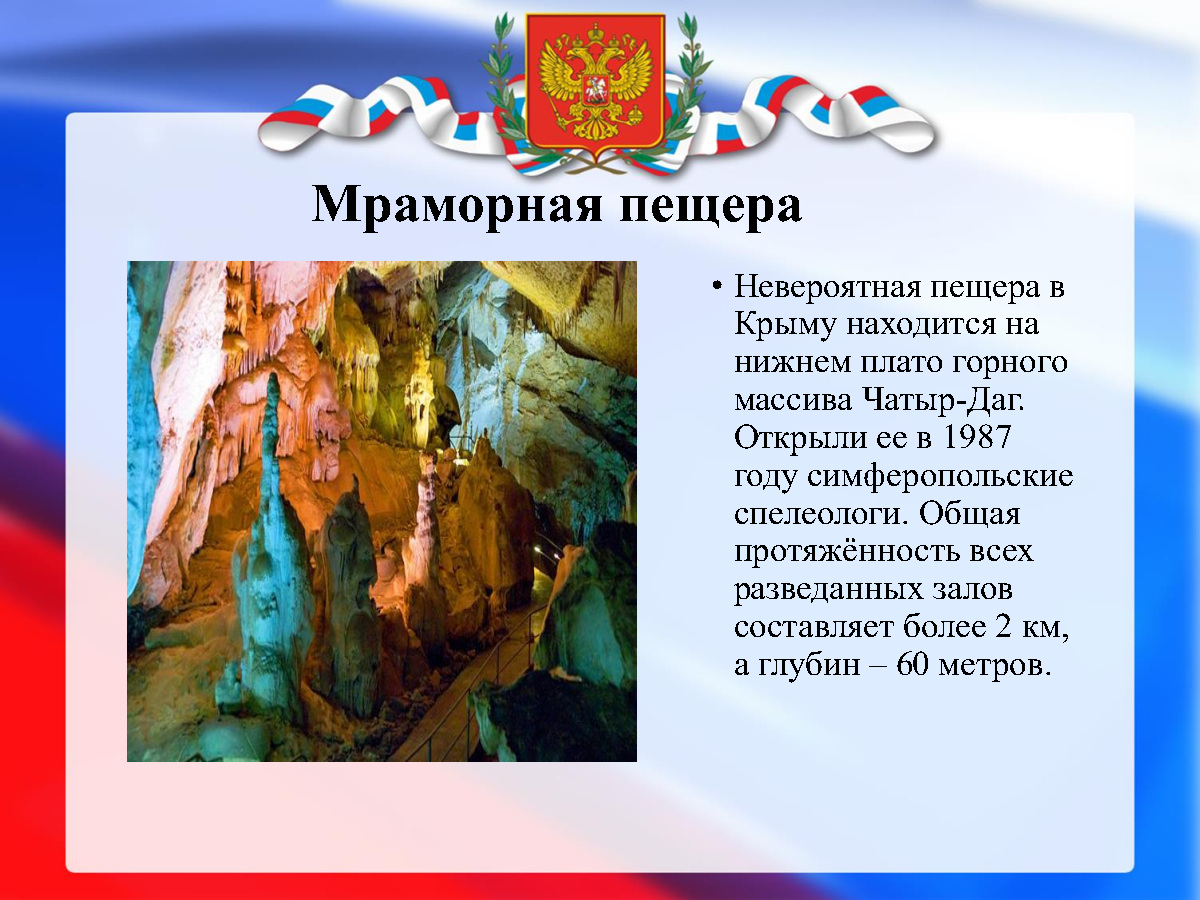 Мраморная пещера

• Невероятная пещера в Крыму находится на нижнем плато горного массива Чатыр-Даг. Открыли ее в 1987 году симферопольские спелеологи. Общая протяжённость всех разведанных залов составляет более 2 км, а глубин – 60 метров.